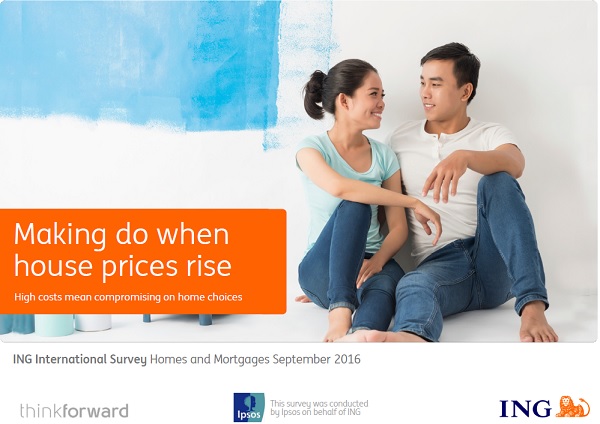 Making do when house prices rise

High costs mean compromising on home choices

ING International Survey Homes and Mortgages September 2016

thinkforward

Ipsos

This survey was conducted by Ipsos on behalf of ING

ING